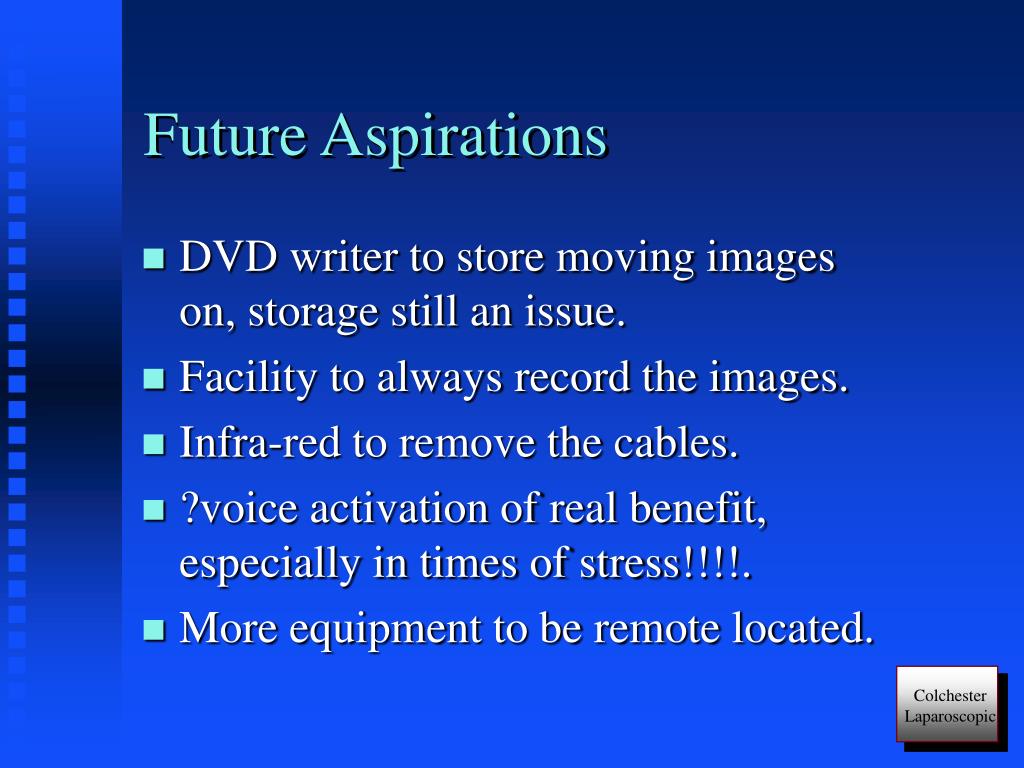 Future Aspirations

DVD writer to store moving images on, storage still an issue.

Facility to always record the images.

Infra-red to remove the cables.

?voice activation of real benefit, especially in times of stress!!!!.

More equipment to be remote located.

Colchester Laparoscopic